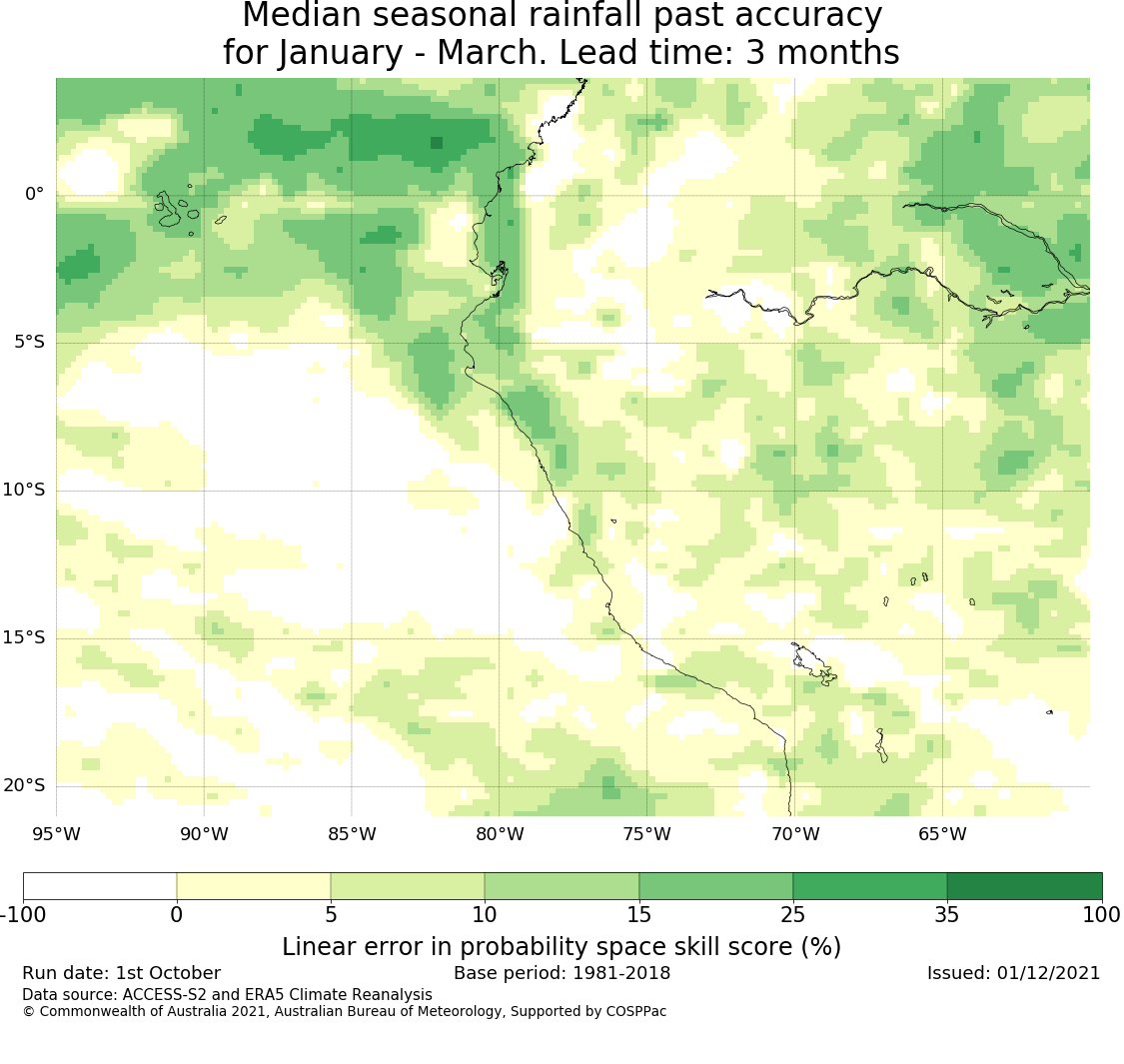 Median seasonal rainfall past accuracy
for January - March. Lead time: 3 months

0°
5°S
10°S
15°S
20°S
95°W 90°W 85°W 80°W 75°W 70°W 65°W

-100 0 5 10 15 25 35 100
Linear error in probability space skill score (%)
Run date: 1st October
Base period: 1981-2018
Issued: 01/12/2021
Data source: ACCESS-S2 and ERA5 Climate Reanalysis
© Commonwealth of Australia 2021, Australian Bureau of Meteorology, Supported by COSPPac